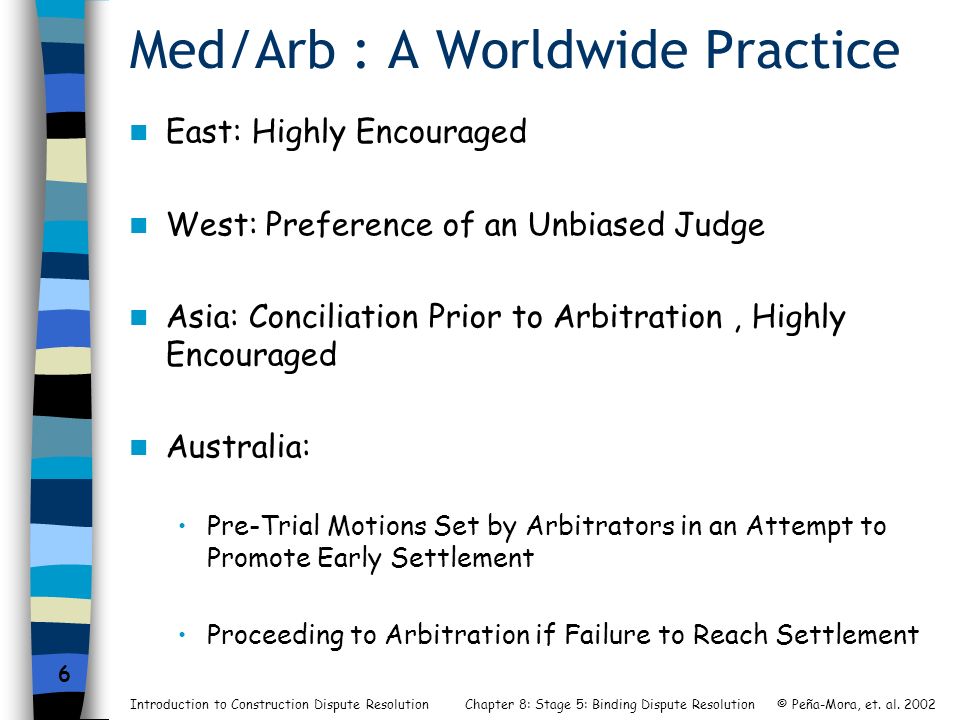 Med/Arb : A Worldwide Practice

East: Highly Encouraged

West: Preference of an Unbiased Judge

Asia: Conciliation Prior to Arbitration , Highly Encouraged

Australia:

• Pre-Trial Motions Set by Arbitrators in an Attempt to Promote Early Settlement

• Proceeding to Arbitration if Failure to Reach Settlement

6

Introduction to Construction Dispute Resolution Chapter 8: Stage 5: Binding Dispute Resolution © Peña-Mora, et. al. 2002